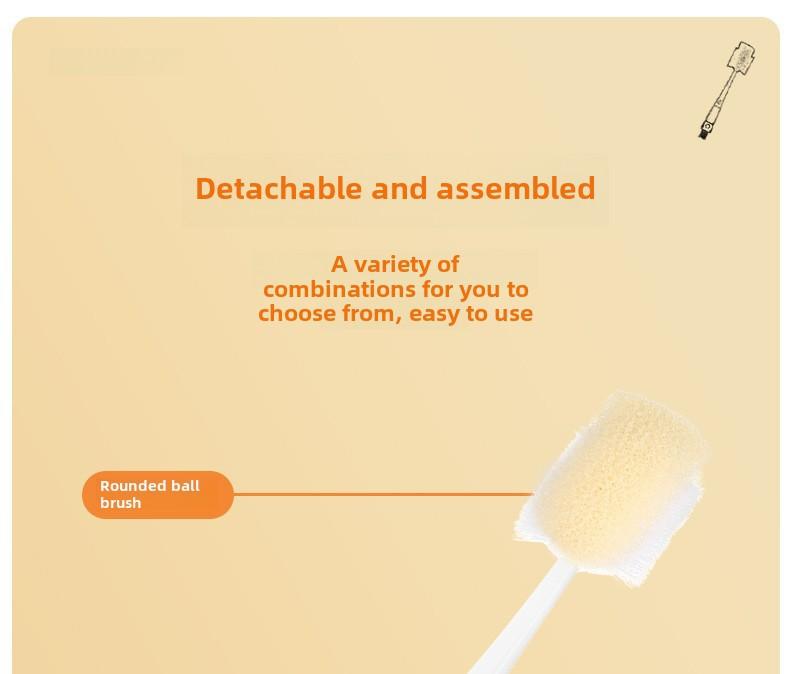 Detachable and assembled

A variety of combinations for you to choose from, easy to use

Rounded ball brush